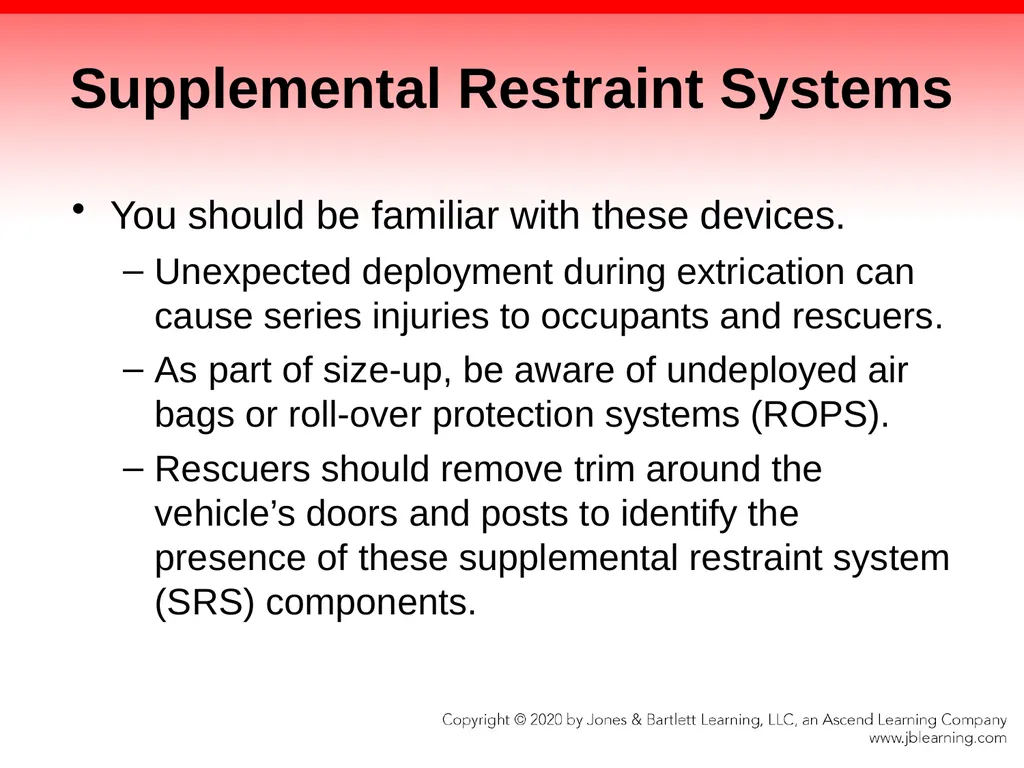 Supplemental Restraint Systems

• You should be familiar with these devices.
– Unexpected deployment during extrication can cause series injuries to occupants and rescuers.
– As part of size-up, be aware of undeployed air bags or roll-over protection systems (ROPS).
– Rescuers should remove trim around the vehicle’s doors and posts to identify the presence of these supplemental restraint system (SRS) components.

Copyright © 2020 by Jones & Bartlett Learning, LLC, an Ascend Learning Company
www.jblearning.com